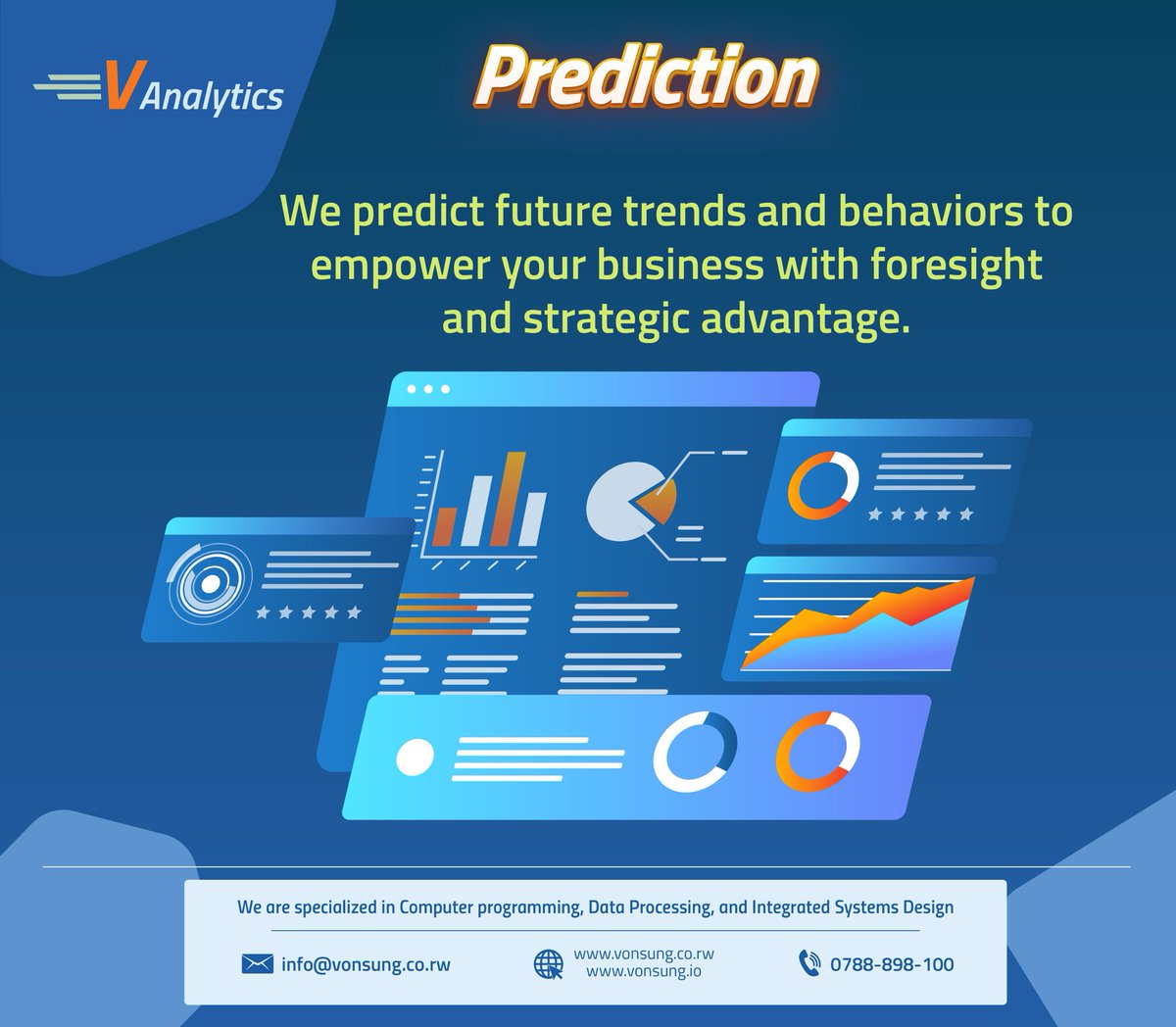 V Analytics

Prediction

We predict future trends and behaviors to empower your business with foresight and strategic advantage.

We are specialized in Computer programming, Data Processing, and Integrated Systems Design

info@vonsung.co.rw

www.vonsung.co.rw
www.vonsung.io

0788-898-100